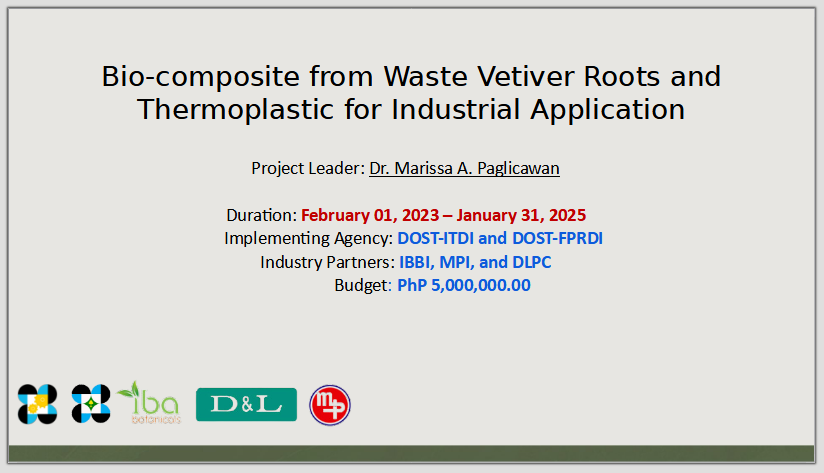 Bio-composite from Waste Vetiver Roots and Thermoplastic for Industrial Application

Project Leader: Dr. Marissa A. Paglicawan

Duration: February 01, 2023 – January 31, 2025
Implementing Agency: DOST-ITDI and DOST-FPRDI
Industry Partners: IBBI, MPI, and DLPC
Budget: PhP 5,000,000.00

iba botanicals

D&L

MP